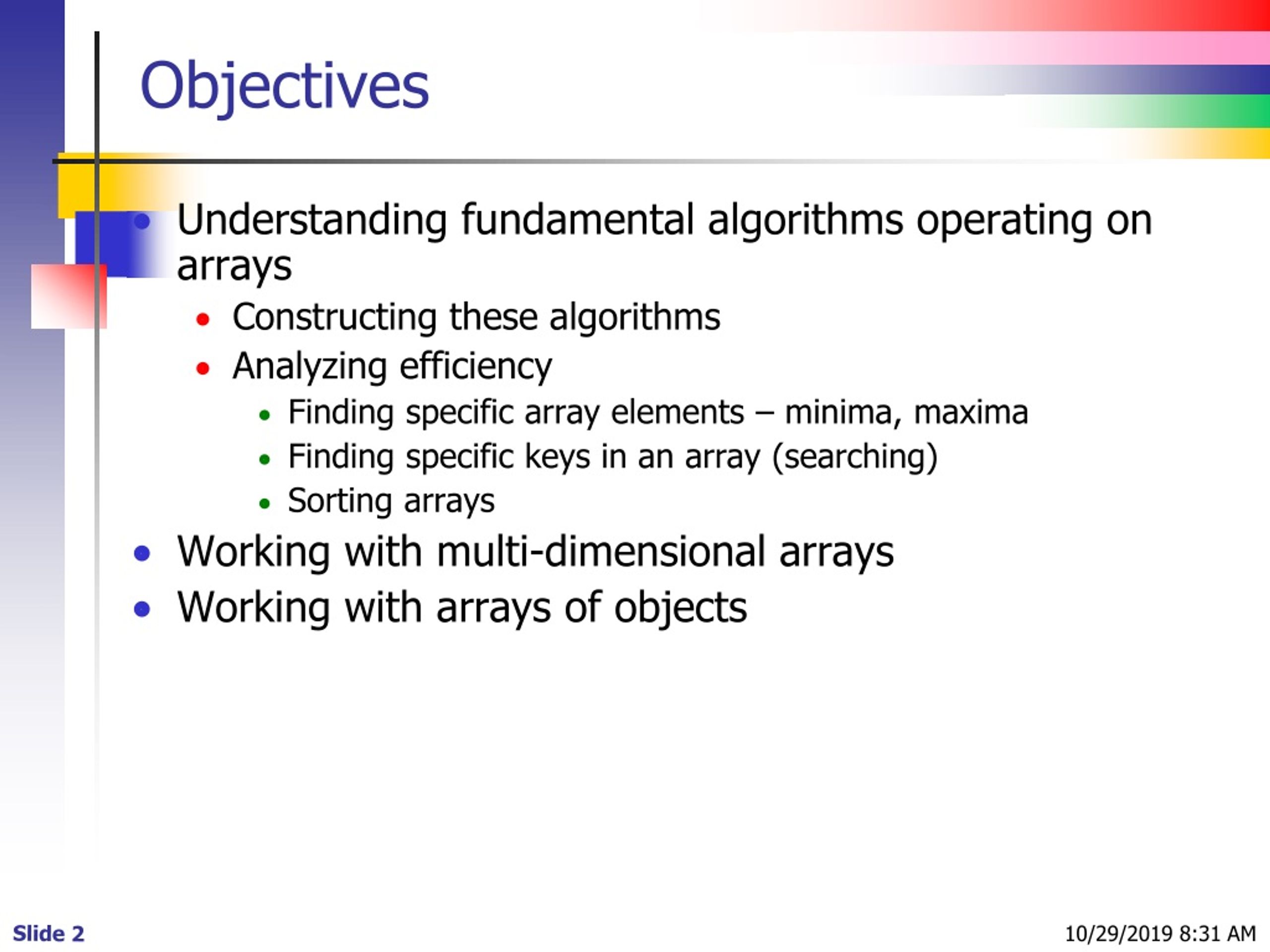 Objectives

- Understanding fundamental algorithms operating on arrays
  - Constructing these algorithms
  - Analyzing efficiency
    - Finding specific array elements – minima, maxima
    - Finding specific keys in an array (searching)
    - Sorting arrays
- Working with multi-dimensional arrays
- Working with arrays of objects

Slide 2

10/29/2019 8:31 AM